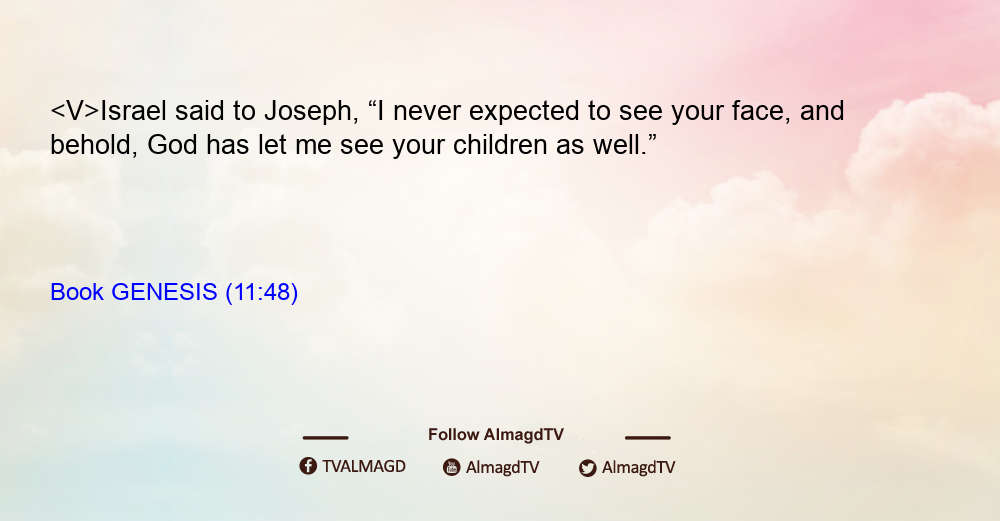 <V>Israel said to Joseph, “I never expected to see your face, and behold, God has let me see your children as well.”

Book GENESIS (11:48)

Follow AlmagdTV

TVALMAGD AlmagdTV AlmagdTV